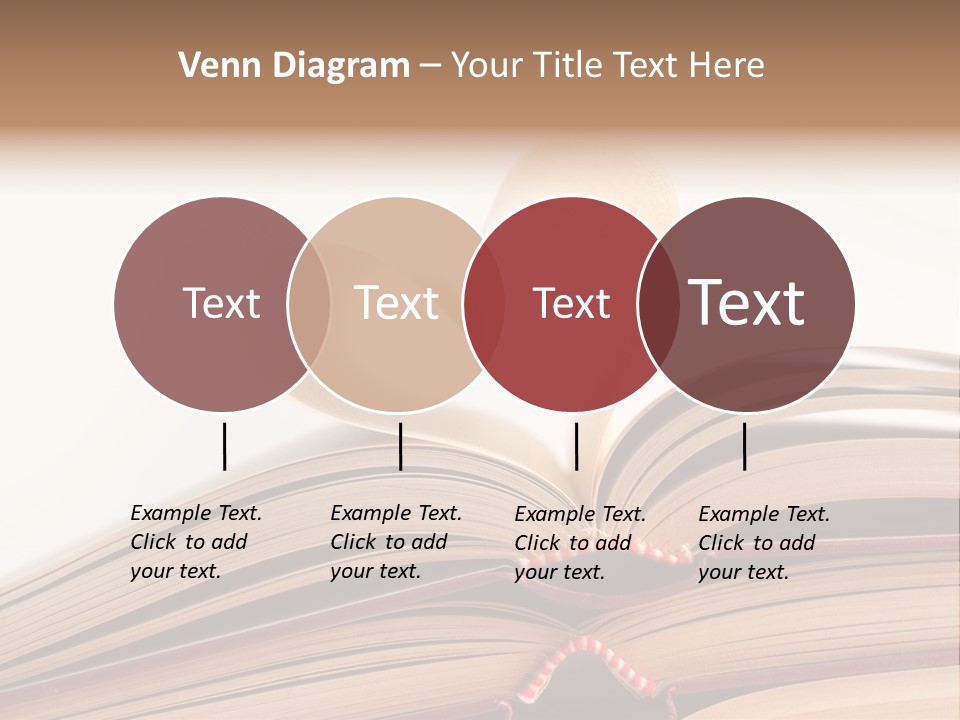 Venn Diagram – Your Title Text Here

Text

Text

Text

Text

Example Text. Click to add your text.

Example Text. Click to add your text.

Example Text. Click to add your text.

Example Text. Click to add your text.